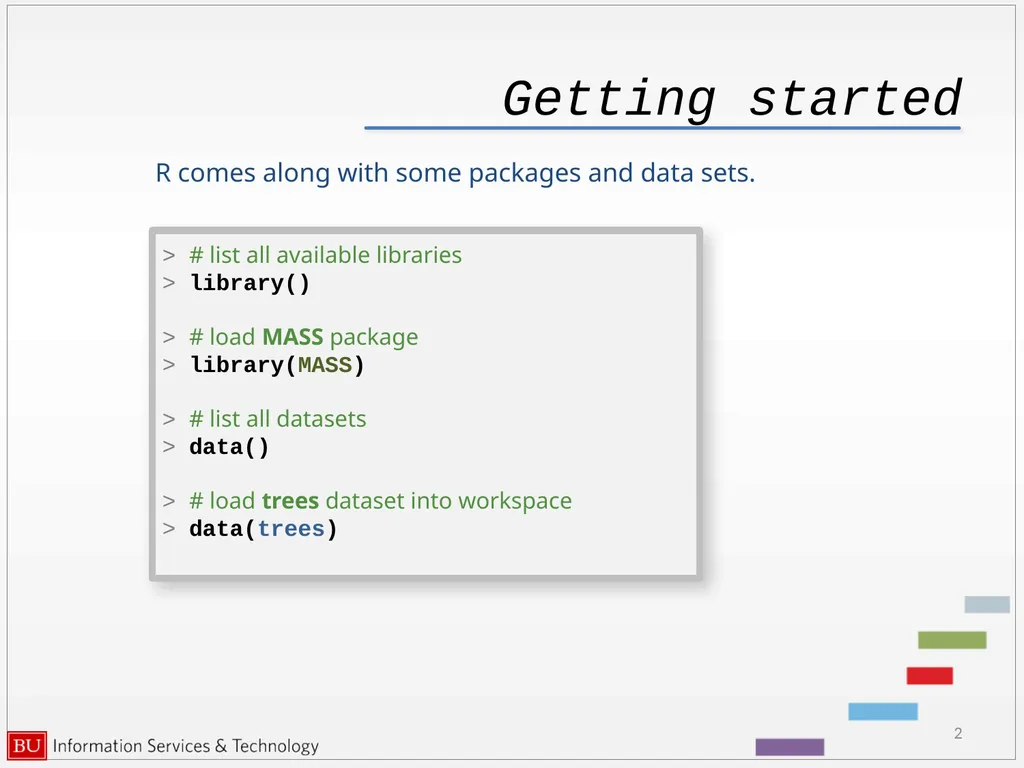 Getting started

R comes along with some packages and data sets.

> # list all available libraries
> library()

> # load MASS package
> library(MASS)

> # list all datasets
> data()

> # load trees dataset into workspace
> data(trees)

BU Information Services & Technology

2